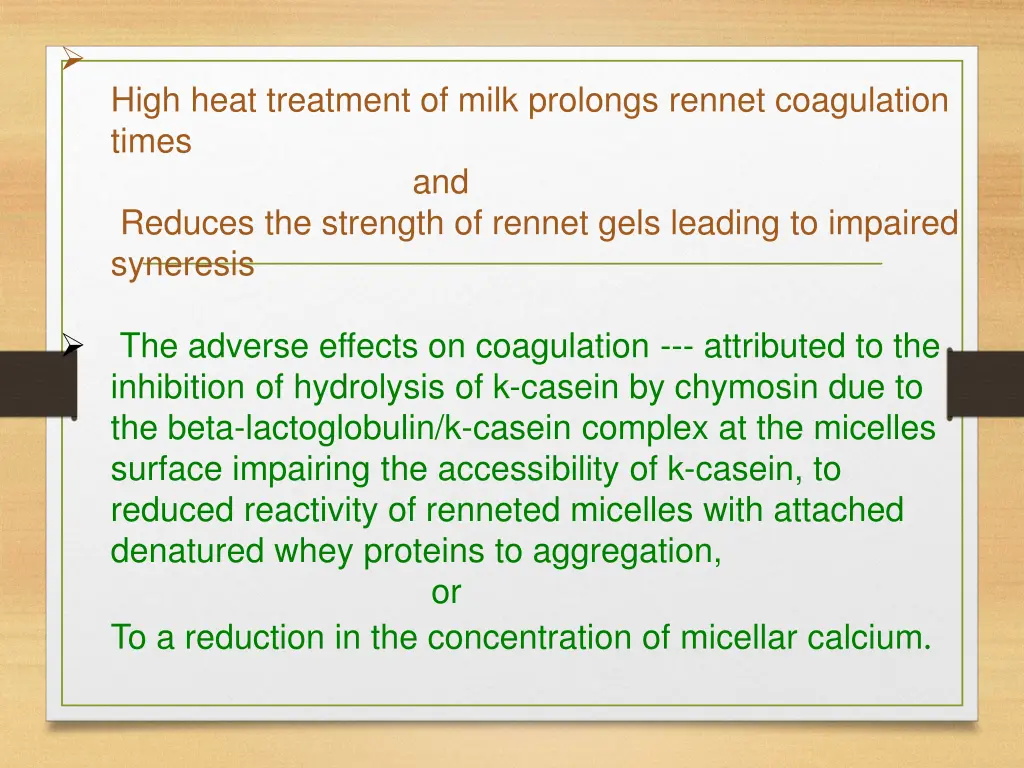 High heat treatment of milk prolongs rennet coagulation times

and

Reduces the strength of rennet gels leading to impaired syneresis

The adverse effects on coagulation --- attributed to the inhibition of hydrolysis of k-casein by chymosin due to the beta-lactoglobulin/k-casein complex at the micelles surface impairing the accessibility of k-casein, to reduced reactivity of renneted micelles with attached denatured whey proteins to aggregation,

or

To a reduction in the concentration of micellar calcium.